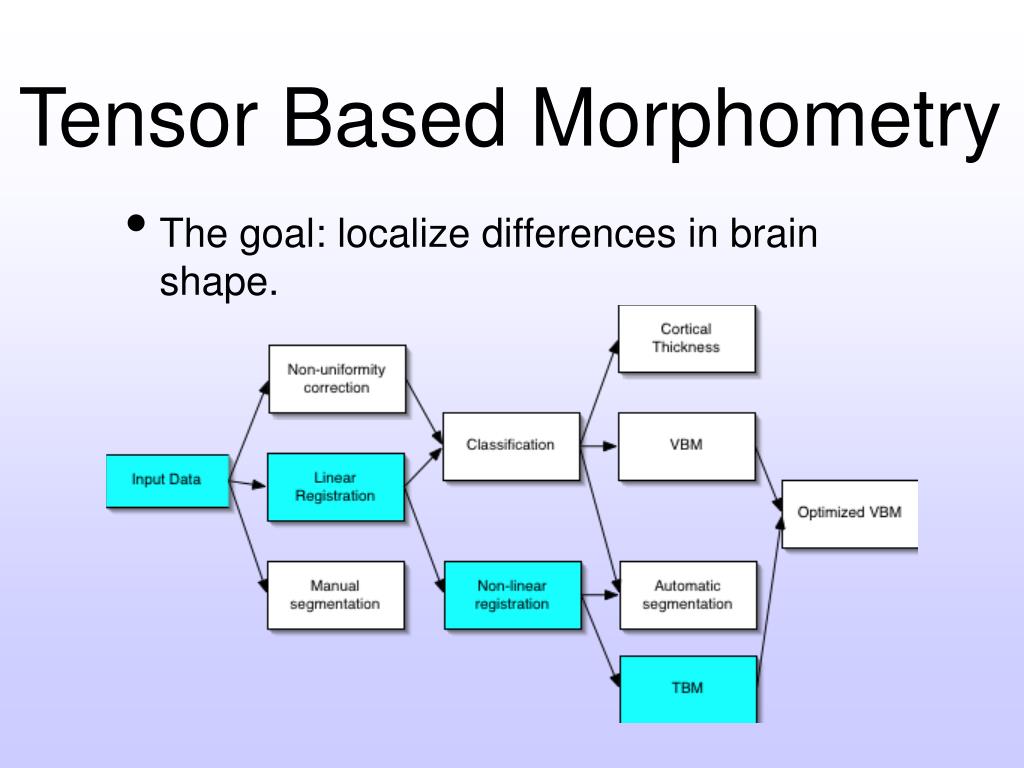 Tensor Based Morphometry

• The goal: localize differences in brain shape.

Input Data

Non-uniformity correction

Linear Registration

Manual segmentation

Classification

Non-linear registration

Cortical Thickness

VBM

Automatic segmentation

TBM

Optimized VBM